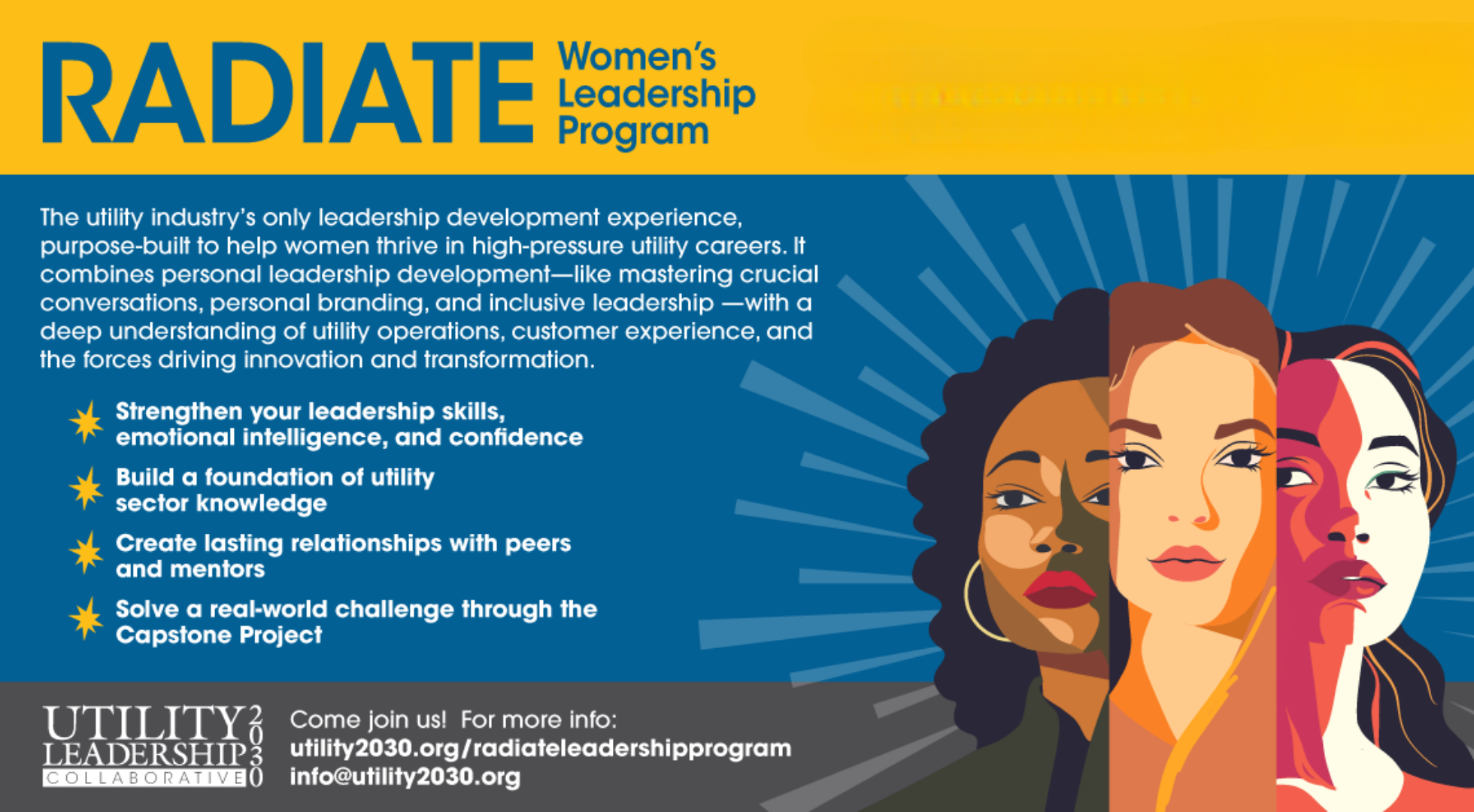 RADIATE Women's Leadership Program

The utility industry's only leadership development experience, purpose-built to help women thrive in high-pressure utility careers. It combines personal leadership development—like mastering crucial conversations, personal branding, and inclusive leadership —with a deep understanding of utility operations, customer experience, and the forces driving innovation and transformation.

Strengthen your leadership skills, emotional intelligence, and confidence

Build a foundation of utility sector knowledge

Create lasting relationships with peers and mentors

Solve a real-world challenge through the Capstone Project

UTILITY LEADERSHIP COLLABORATIVE 2030

Come join us! For more info:
utility2030.org/radiateleadershipprogram
info@utility2030.org